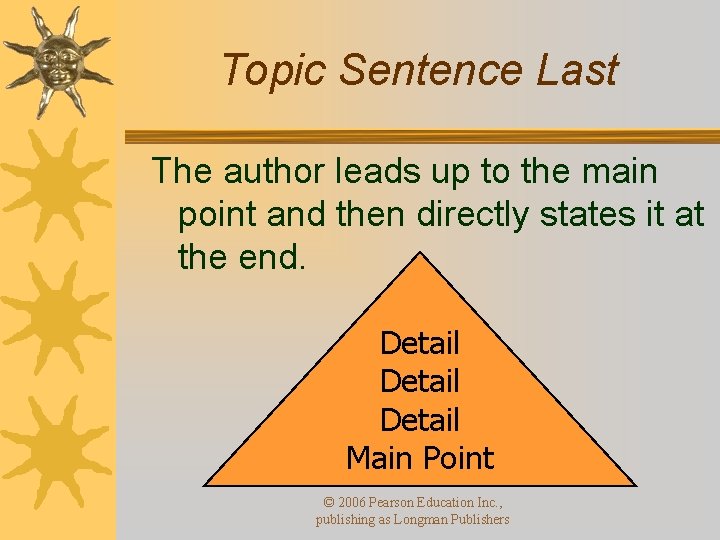 Topic Sentence Last

The author leads up to the main point and then directly states it at the end.

Detail
Detail
Detail
Main Point

© 2006 Pearson Education Inc., publishing as Longman Publishers